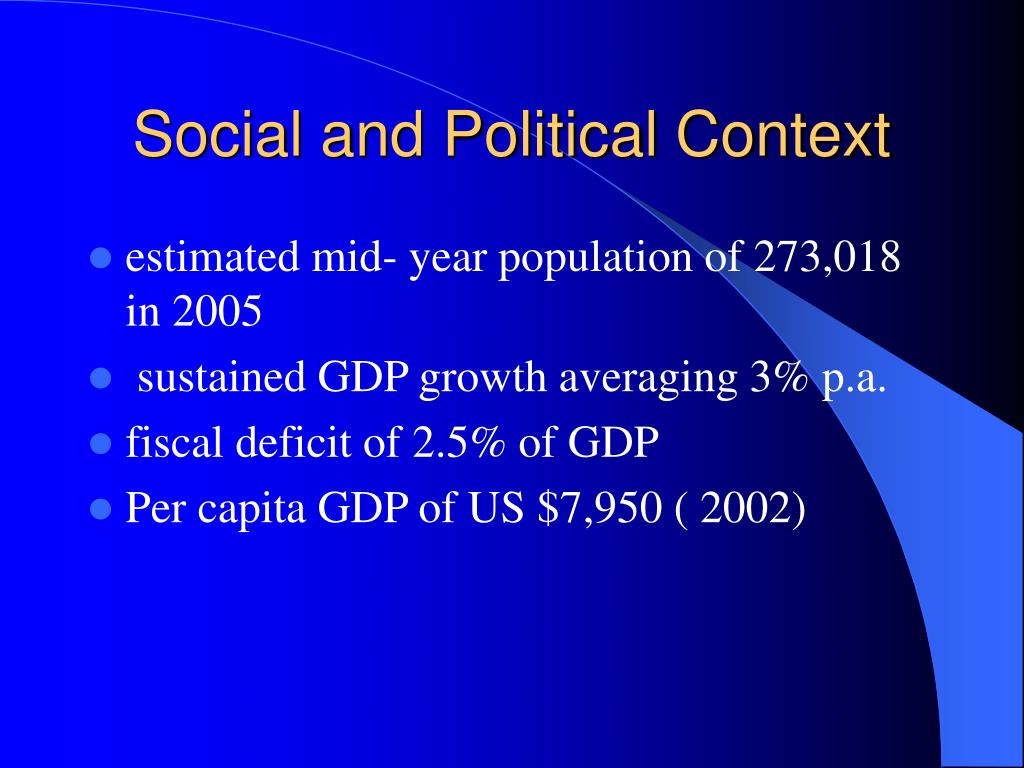 Social and Political Context

- estimated mid- year population of 273,018 in 2005
- sustained GDP growth averaging 3% p.a.
- fiscal deficit of 2.5% of GDP
- Per capita GDP of US \$7,950 ( 2002)